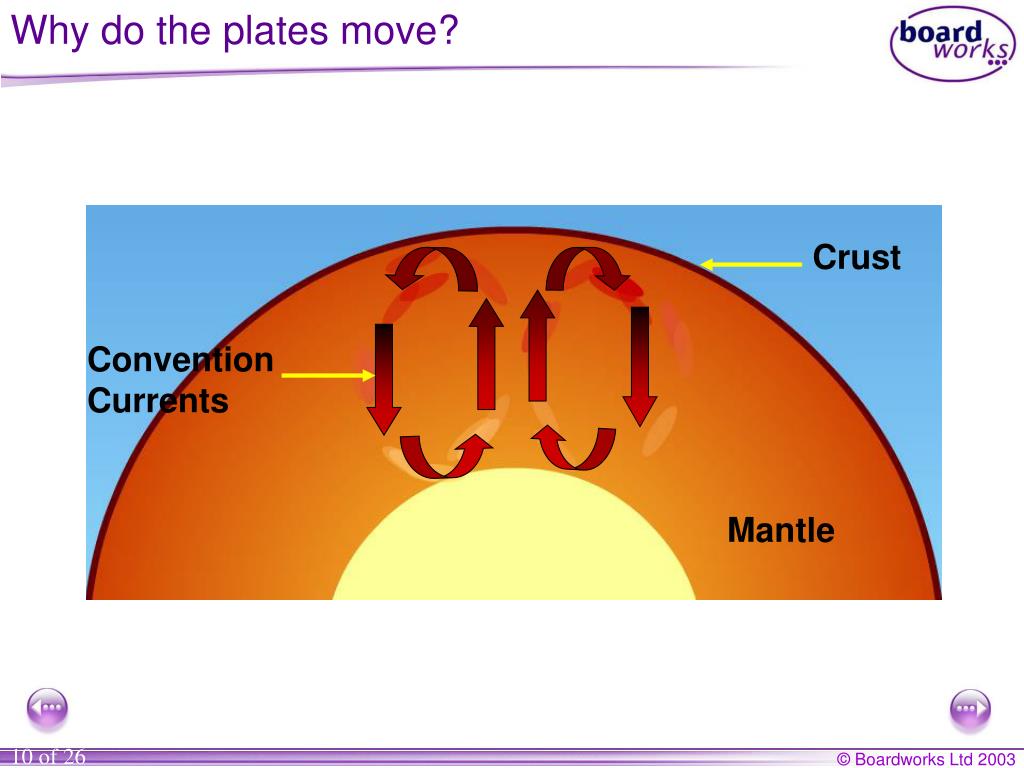 Why do the plates move?

board works

Crust

Convention Currents

Mantle

10 of 26

© Boardworks Ltd 2003